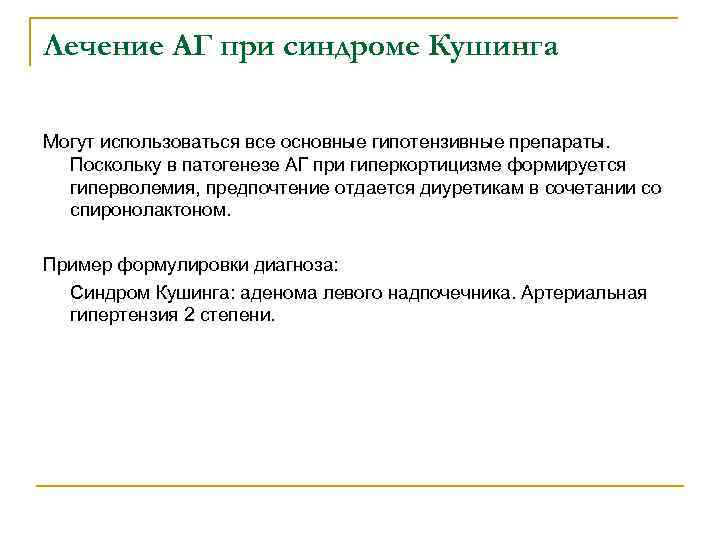 Лечение АГ при синдроме Кушинга

Могут использоваться все основные гипотензивные препараты. Поскольку в патогенезе АГ при гиперкортицизме формируется гиперволемия, предпочтение отдается диуретикам в сочетании со спиронолактоном.

Пример формулировки диагноза:

Синдром Кушинга: аденома левого надпочечника. Артериальная гипертензия 2 степени.